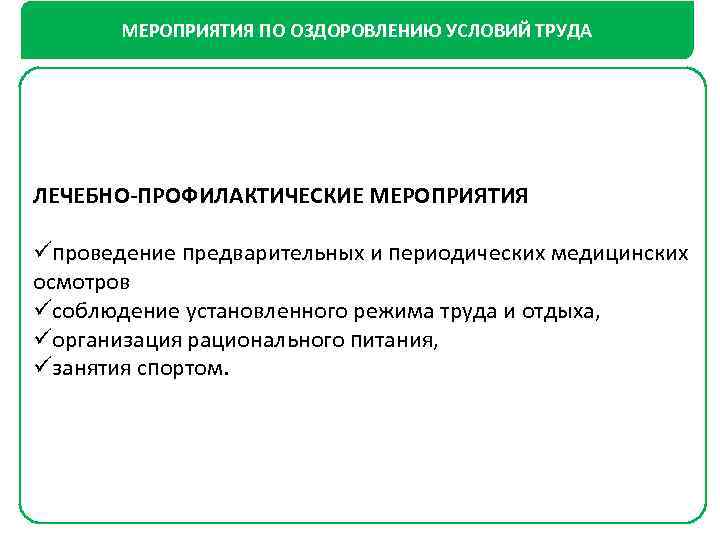 МЕРОПРИЯТИЯ ПО ОЗДОРОВЛЕНИЮ УСЛОВИЙ ТРУДА

ЛЕЧЕБНО-ПРОФИЛАКТИЧЕСКИЕ МЕРОПРИЯТИЯ

✓проведение предварительных и периодических медицинских осмотров
✓соблюдение установленного режима труда и отдыха,
✓организация рационального питания,
✓занятия спортом.